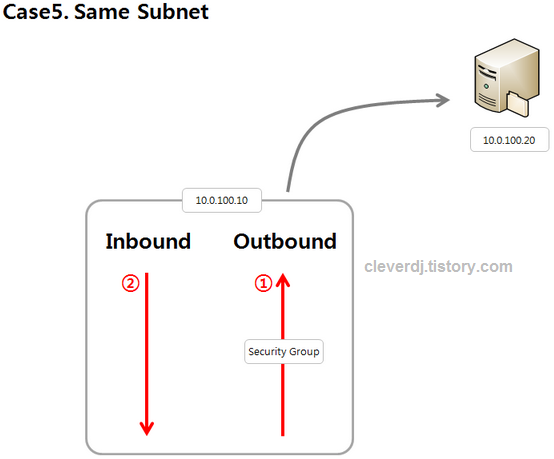 Case5. Same Subnet

10.0.100.20

10.0.100.10

Inbound

Outbound

cleverdj.tistory.com

②

①

Security Group